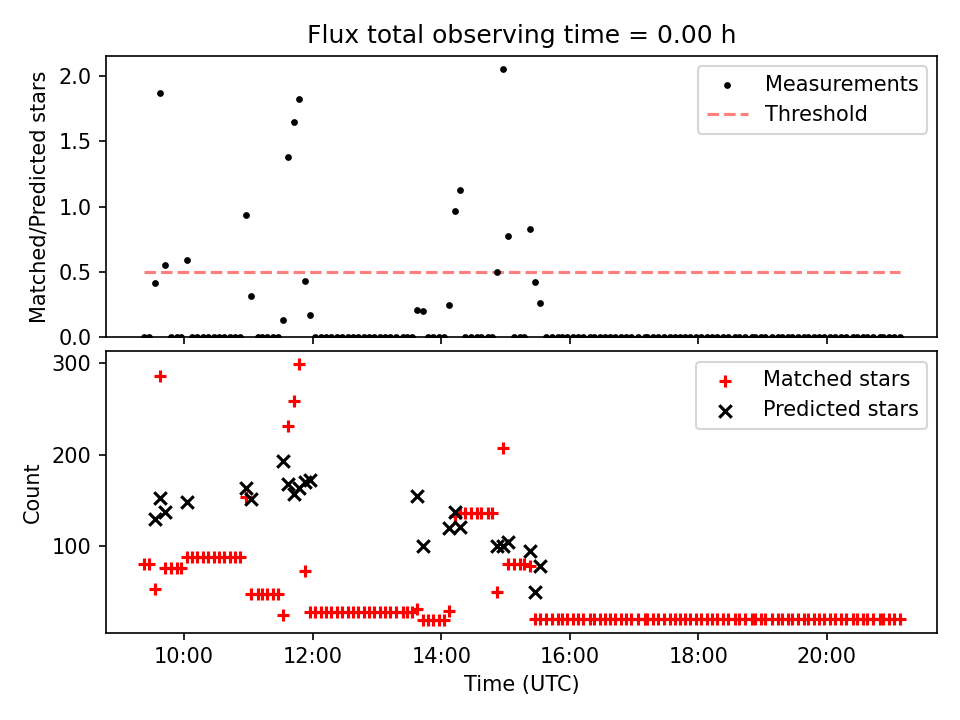 Flux total observing time = 0.00 h

Matched/Predicted stars

2.0
1.5
1.0
0.5
0.0

Measurements
Threshold

Count

300
200
100

Matched stars
Predicted stars

10:00
12:00
14:00
16:00
18:00
20:00

Time (UTC)